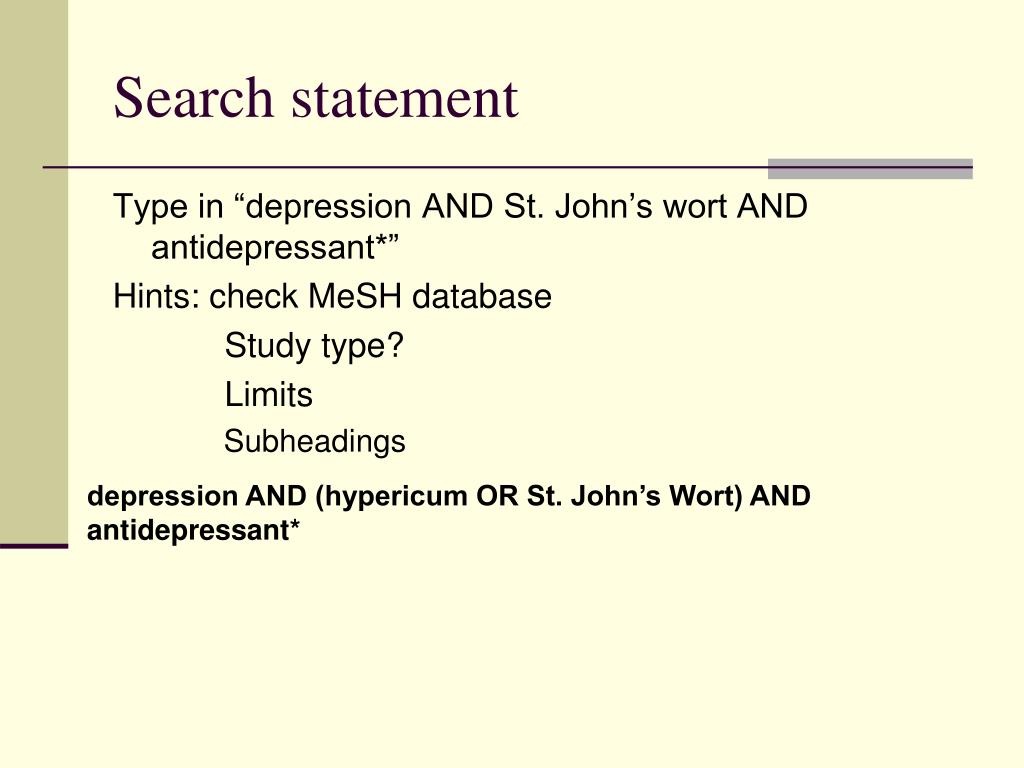 Search statement

Type in “depression AND St. John’s wort AND antidepressant*”

Hints: check MeSH database

Study type?

Limits

Subheadings

depression AND (hypericum OR St. John’s Wort) AND antidepressant*